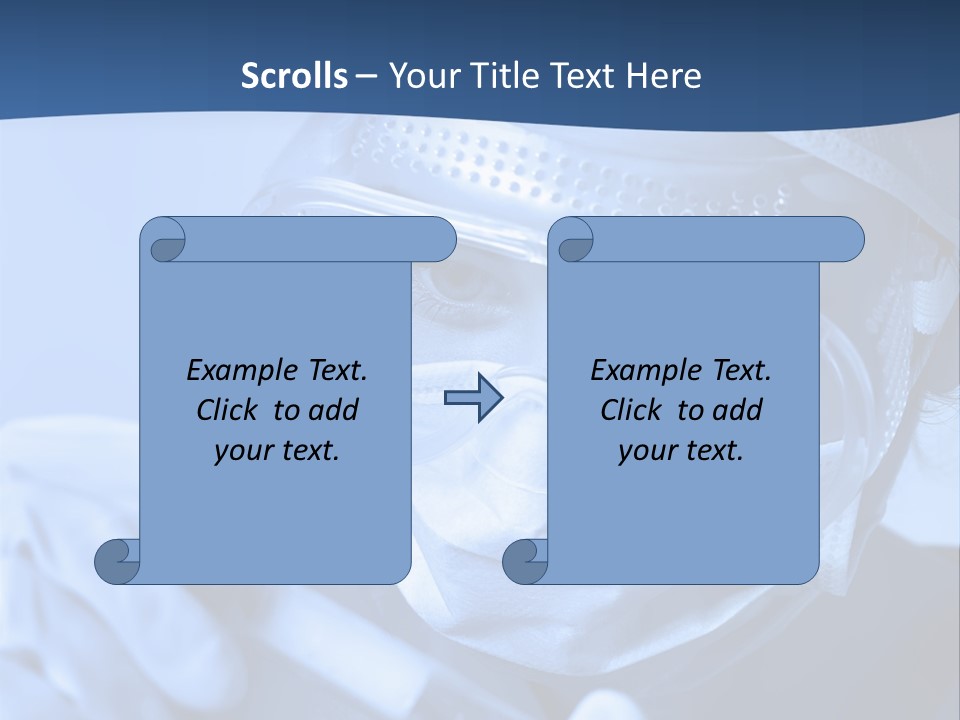 Scrolls – Your Title Text Here

Example Text. Click to add your text.

Example Text. Click to add your text.